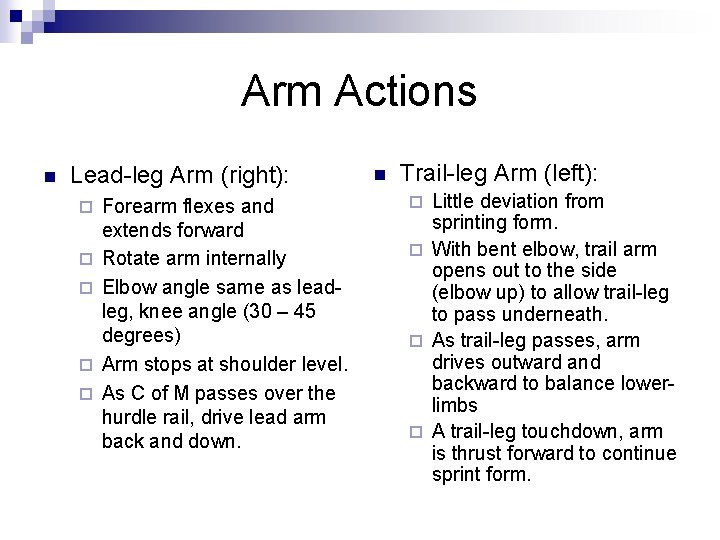 Arm Actions

Lead-leg Arm (right):

Forearm flexes and extends forward

Rotate arm internally

Elbow angle same as lead-leg, knee angle (30 – 45 degrees)

Arm stops at shoulder level.

As C of M passes over the hurdle rail, drive lead arm back and down.

Trail-leg Arm (left):

Little deviation from sprinting form.

With bent elbow, trail arm opens out to the side (elbow up) to allow trail-leg to pass underneath.

As trail-leg passes, arm drives outward and backward to balance lower-limbs

A trail-leg touchdown, arm is thrust forward to continue sprint form.